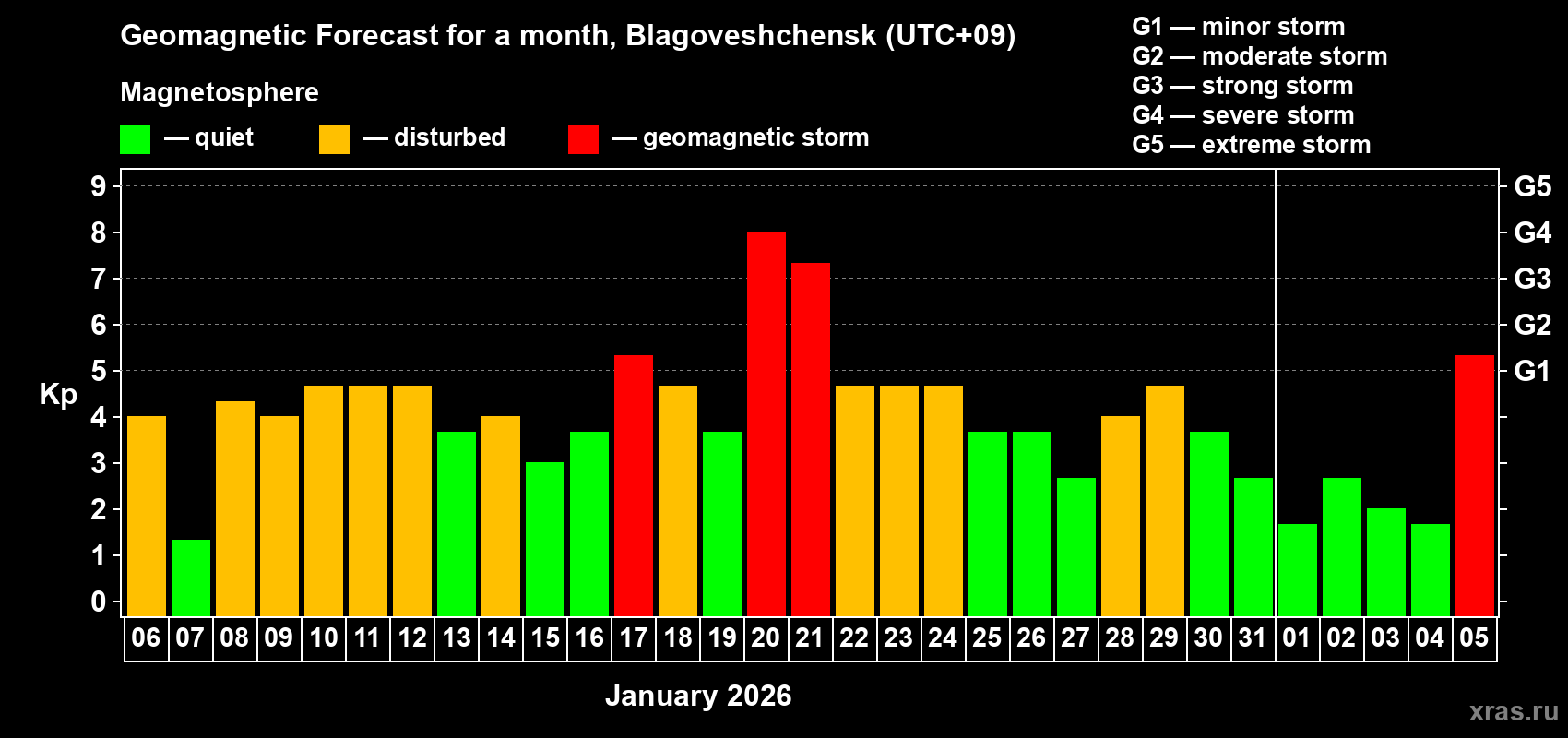 Geomagnetic Forecast for a month, Blagoveshchensk (UTC+09)

Magnetosphere

— quiet — disturbed — geomagnetic storm

G1 — minor storm
G2 — moderate storm
G3 — strong storm
G4 — severe storm
G5 — extreme storm

Kp

9
8
7
6
5
4
3
2
1
0

G5
G4
G3
G2
G1

06 07 08 09 10 11 12 13 14 15 16 17 18 19 20 21 22 23 24 25 26 27 28 29 30 31 01 02 03 04 05

January 2026

xras.ru